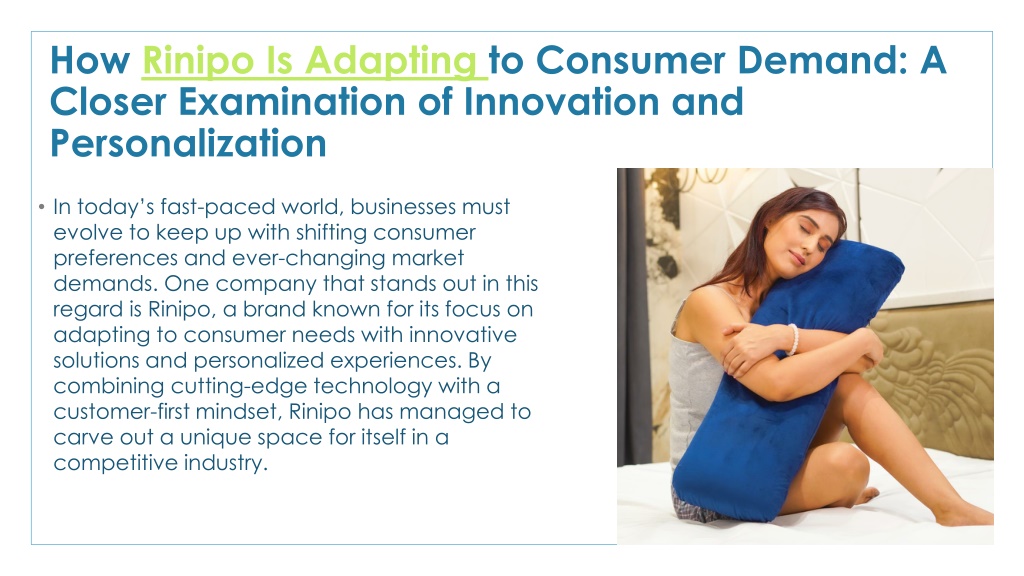 How Rinipo Is Adapting to Consumer Demand: A Closer Examination of Innovation and Personalization

• In today's fast-paced world, businesses must evolve to keep up with shifting consumer preferences and ever-changing market demands. One company that stands out in this regard is Rinipo, a brand known for its focus on adapting to consumer needs with innovative solutions and personalized experiences. By combining cutting-edge technology with a customer-first mindset, Rinipo has managed to carve out a unique space for itself in a competitive industry.